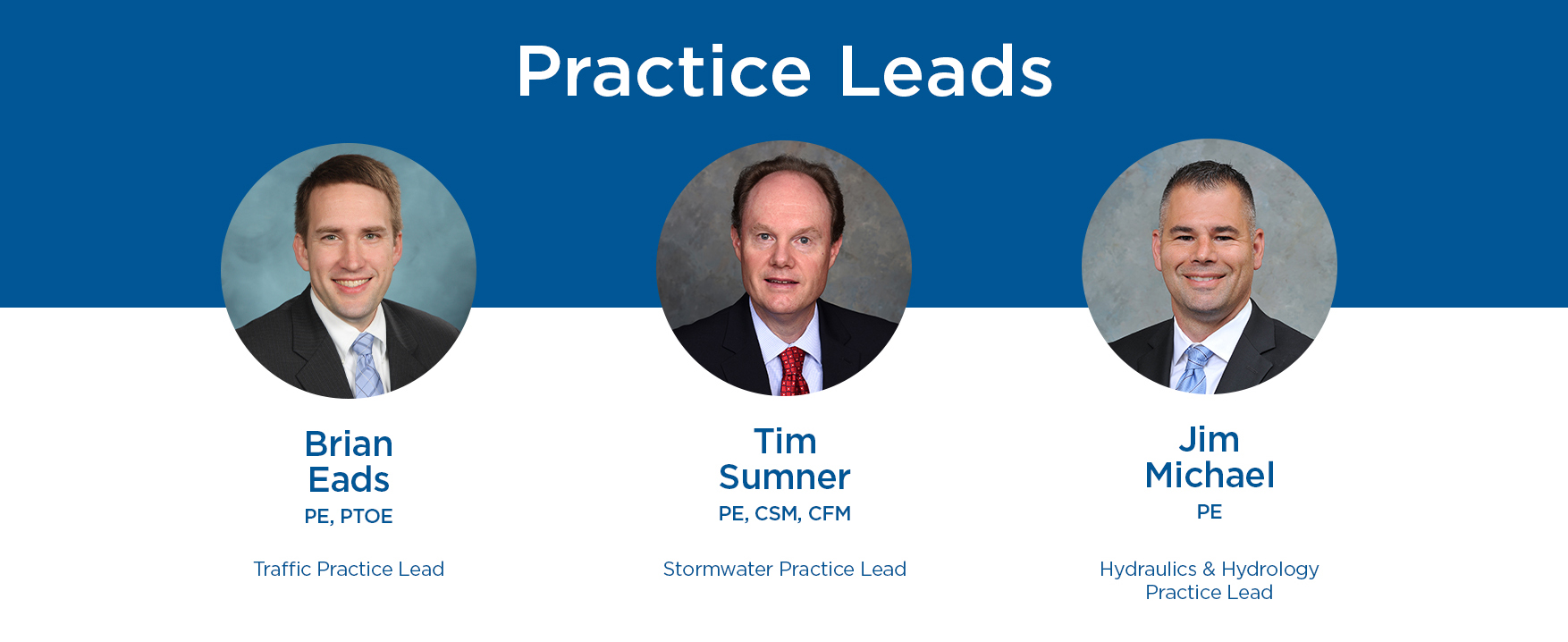 Practice Leads

Brian
Eads
PE, PTOE

Traffic Practice Lead

Tim
Sumner
PE, CSM, CFM

Stormwater Practice Lead

Jim
Michael
PE

Hydraulics & Hydrology
Practice Lead